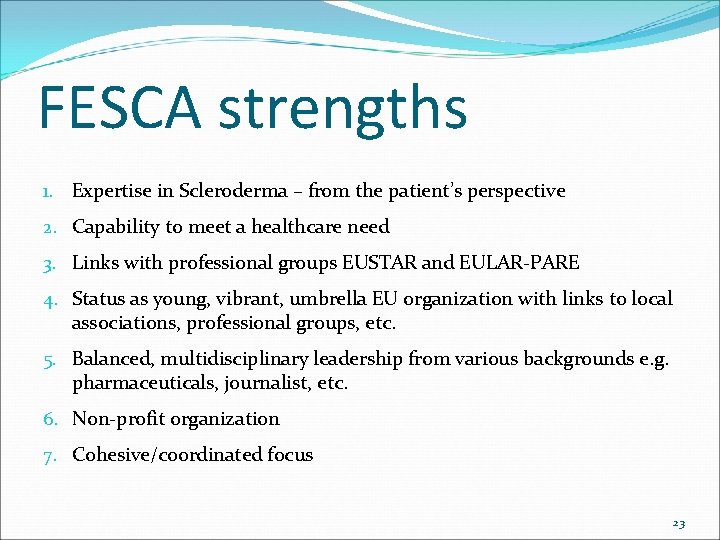 FESCA strengths

1. Expertise in Scleroderma – from the patient's perspective
2. Capability to meet a healthcare need
3. Links with professional groups EUSTAR and EULAR-PARE
4. Status as young, vibrant, umbrella EU organization with links to local associations, professional groups, etc.
5. Balanced, multidisciplinary leadership from various backgrounds e.g. pharmaceuticals, journalist, etc.
6. Non-profit organization
7. Cohesive/coordinated focus

23